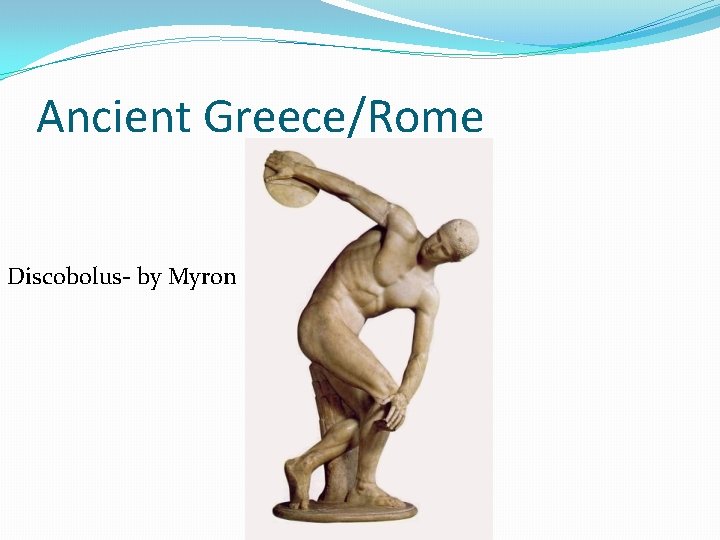 Ancient Greece/Rome

Discobolus- by Myron